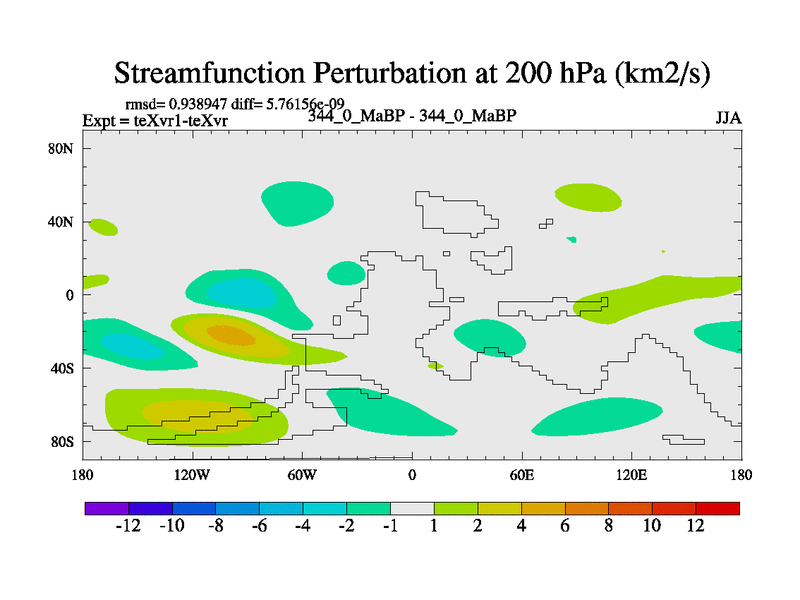 Streamfunction Perturbation at 200 hPa (km2/s)

rmsd= 0.938947 diff= 5.76156e-09
Expt = teXvr1-teXvr
344_0_MaBP - 344_0_MaBP
JJA

80N
40N
0
40S
80S

180
120W
60W
0
60E
120E
180

-12
-10
-8
-6
-4
-2
-1
1
2
4
6
8
10
12